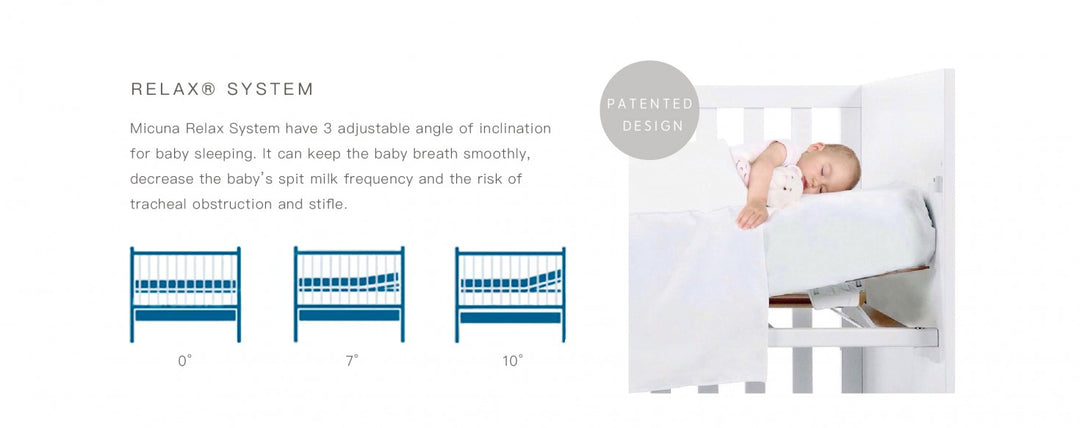 RELAX® SYSTEM

Micuna Relax System have 3 adjustable angle of inclination for baby sleeping. It can keep the baby breath smoothly, decrease the baby's spit milk frequency and the risk of tracheal obstruction and stifle.

0°

7°

10°

PATENTED DESIGN